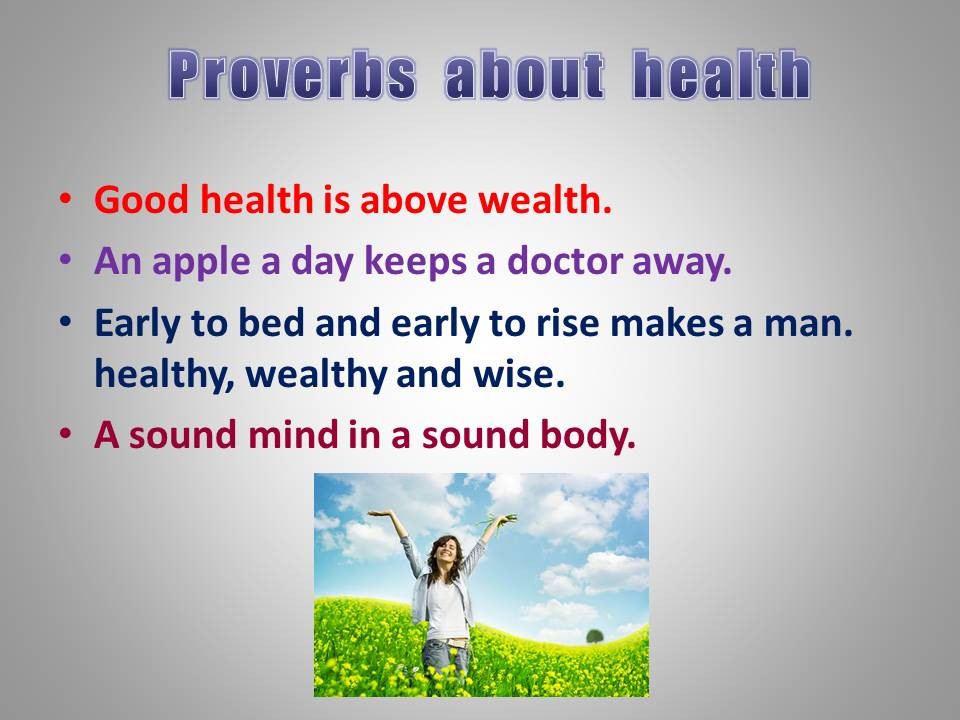 Proverbs about health

• Good health is above wealth.
• An apple a day keeps a doctor away.
• Early to bed and early to rise makes a man. healthy, wealthy and wise.
• A sound mind in a sound body.